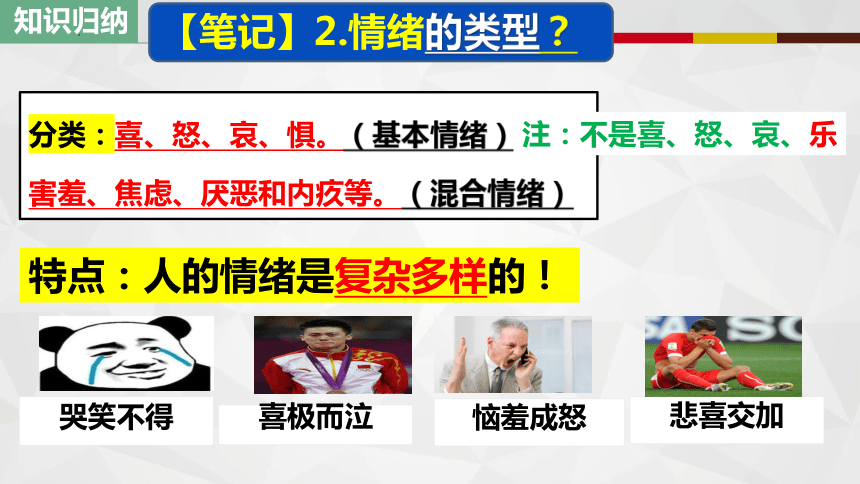 知识归纳

【笔记】2.情绪的类型？

分类：喜、怒、哀、惧。（基本情绪）注：不是喜、怒、哀、乐

害羞、焦虑、厌恶和内疚等。（混合情绪）

特点：人的情绪是复杂多样的！

哭笑不得

喜极而泣

恼羞成怒

悲喜交加